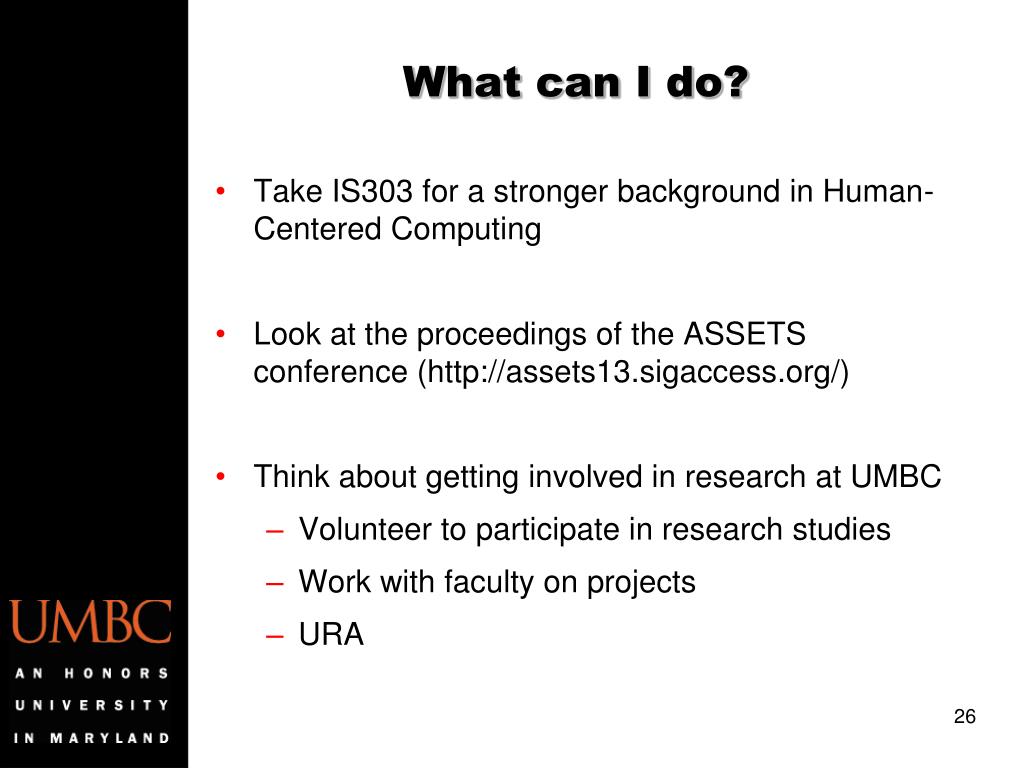 What can I do?

• Take IS303 for a stronger background in Human-Centered Computing

• Look at the proceedings of the ASSETS conference (http://assets13.sigaccess.org/)

• Think about getting involved in research at UMBC
– Volunteer to participate in research studies
– Work with faculty on projects
– URA

UMBC
AN HONORS
UNIVERSITY
IN MARYLAND

26